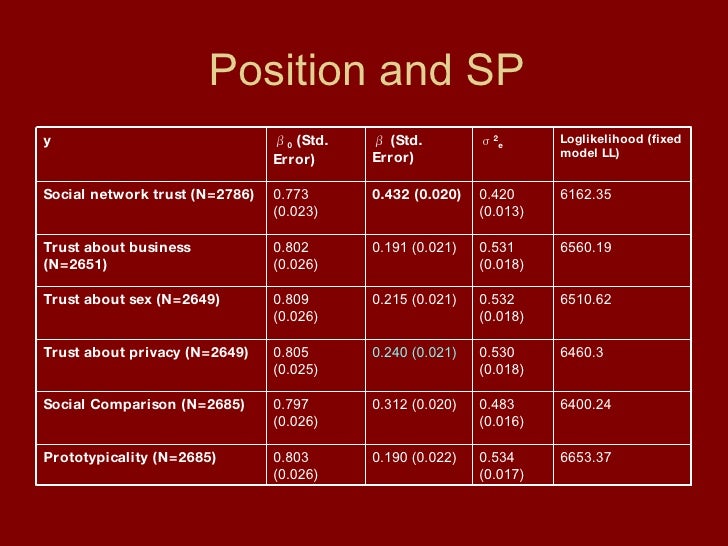 Position and SP

| y | $\beta_0$ (Std. Error) | $\beta$ (Std. Error) | $\sigma^2_e$ | Loglikelihood (fixed model LL) |
|---|---|---|---|---|
| Social network trust (N=2786) | 0.773 (0.023) | 0.432 (0.020) | 0.420 (0.013) | 6162.35 |
| Trust about business (N=2651) | 0.802 (0.026) | 0.191 (0.021) | 0.531 (0.018) | 6560.19 |
| Trust about sex (N=2649) | 0.809 (0.026) | 0.215 (0.021) | 0.532 (0.018) | 6510.62 |
| Trust about privacy (N=2649) | 0.805 (0.025) | 0.240 (0.021) | 0.530 (0.018) | 6460.3 |
| Social Comparison (N=2685) | 0.797 (0.026) | 0.312 (0.020) | 0.483 (0.016) | 6400.24 |
| Prototypicality (N=2685) | 0.803 (0.026) | 0.190 (0.022) | 0.534 (0.017) | 6653.37 |